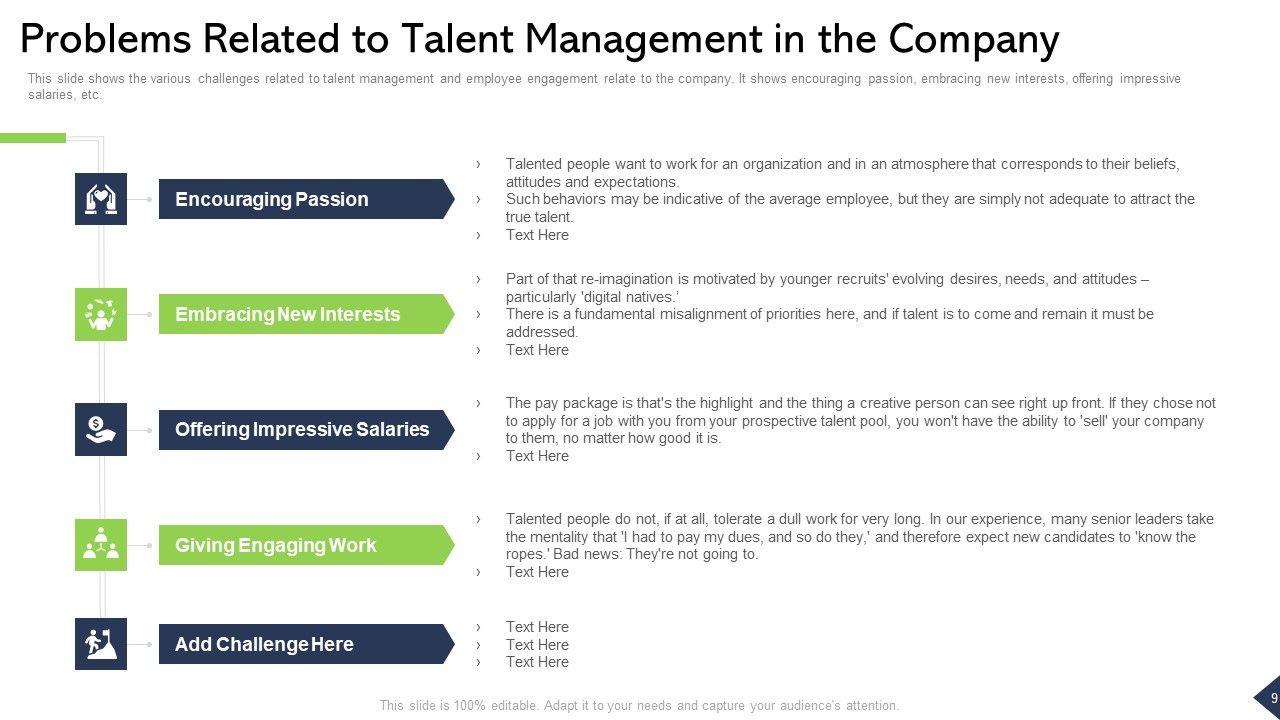 Problems Related to Talent Management in the Company

This slide shows the various challenges related to talent management and employee engagement relate to the company. It shows encouraging passion, embracing new interests, offering impressive salaries, etc.

Encouraging Passion

› Talented people want to work for an organization and in an atmosphere that corresponds to their beliefs, attitudes and expectations.
› Such behaviors may be indicative of the average employee, but they are simply not adequate to attract the true talent.
› Text Here

Embracing New Interests

› Part of that re-imagination is motivated by younger recruits' evolving desires, needs, and attitudes – particularly 'digital natives.'
› There is a fundamental misalignment of priorities here, and if talent is to come and remain it must be addressed.
› Text Here

Offering Impressive Salaries

› The pay package is that's the highlight and the thing a creative person can see right up front. If they chose not to apply for a job with you from your prospective talent pool, you won't have the ability to 'sell' your company to them, no matter how good it is.
› Text Here

Giving Engaging Work

› Talented people do not, if at all, tolerate a dull work for very long. In our experience, many senior leaders take the mentality that 'I had to pay my dues, and so do they,' and therefore expect new candidates to 'know the ropes.' Bad news: They're not going to.
› Text Here

Add Challenge Here

› Text Here
› Text Here
› Text Here

This slide is 100% editable. Adapt it to your needs and capture your audience's attention.

9